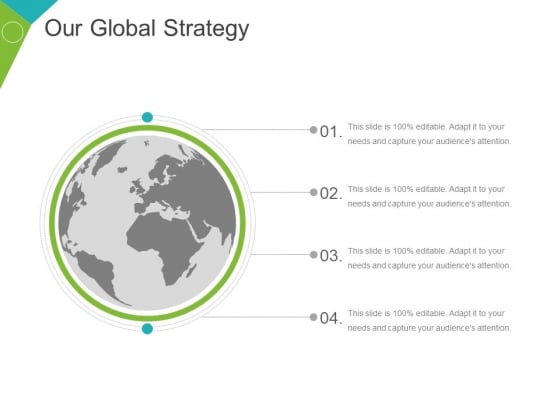 Our Global Strategy

01. This slide is 100% editable. Adapt it to your needs and capture your audience's attention.

02. This slide is 100% editable. Adapt it to your needs and capture your audience's attention.

03. This slide is 100% editable. Adapt it to your needs and capture your audience's attention.

04. This slide is 100% editable. Adapt it to your needs and capture your audience's attention.